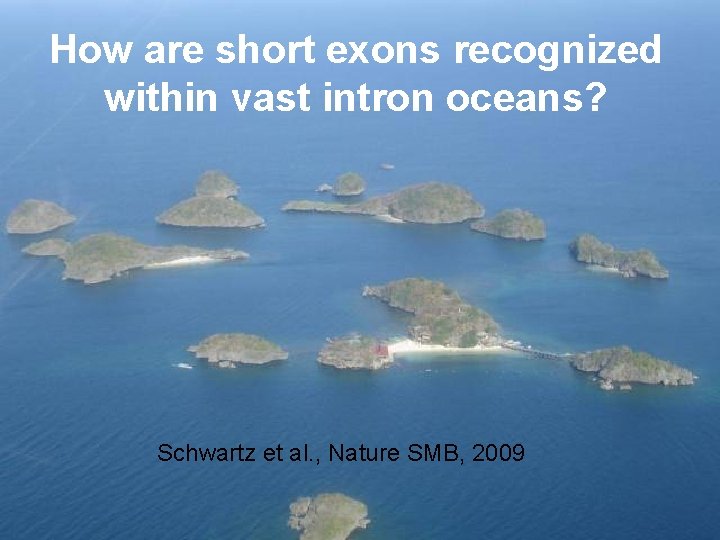 How are short exons recognized within vast intron oceans?

Schwartz et al., Nature SMB, 2009